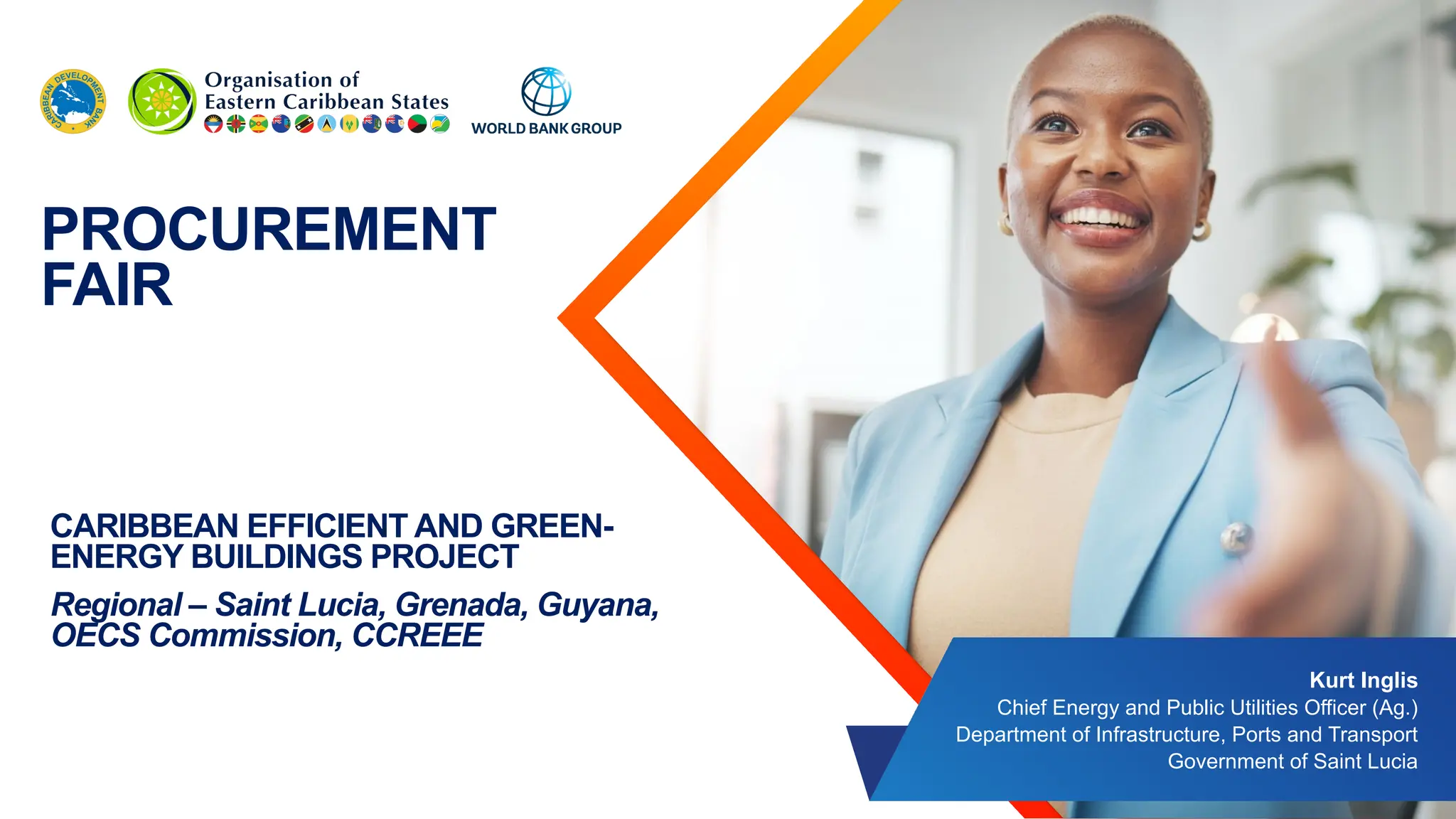 CARIBBEAN DEVELOPMENT BANK

Organisation of
Eastern Caribbean States

WORLD BANK GROUP

PROCUREMENT
FAIR

CARIBBEAN EFFICIENT AND GREEN-ENERGY BUILDINGS PROJECT

Regional – Saint Lucia, Grenada, Guyana, OECS Commission, CCREEE

Kurt Inglis
Chief Energy and Public Utilities Officer (Ag.)
Department of Infrastructure, Ports and Transport
Government of Saint Lucia